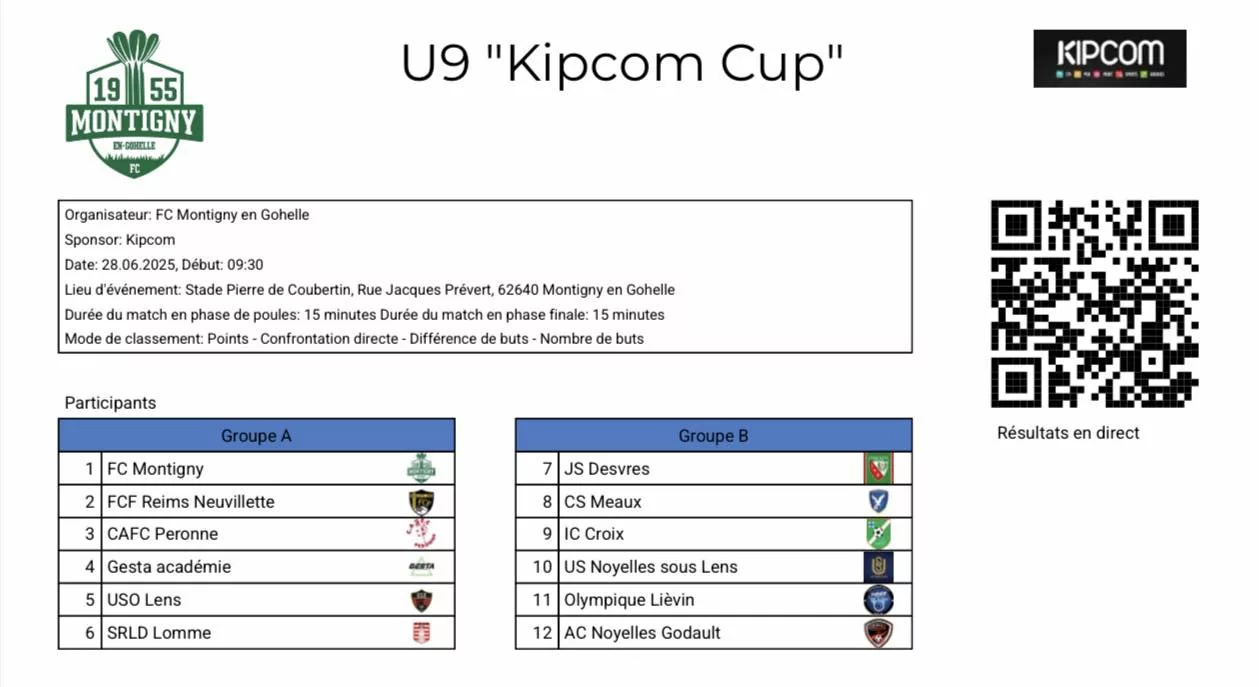 19 55
MONTIGNY
EN-GOHELLE
FC

U9 "Kipcom Cup"

KIPCOM

Organisateur: FC Montigny en Gohelle
Sponsor: Kipcom
Date: 28.06.2025, Début: 09:30
Lieu d'événement: Stade Pierre de Coubertin, Rue Jacques Prévert, 62640 Montigny en Gohelle
Durée du match en phase de poules: 15 minutes Durée du match en phase finale: 15 minutes
Mode de classement: Points - Confrontation directe - Différence de buts - Nombre de buts

Résultats en direct

Participants

| Groupe A | |
|---|---|
| 1 | FC Montigny |
| 2 | FCF Reims Neuvillette |
| 3 | CAFC Peronne |
| 4 | Gesta académie |
| 5 | USO Lens |
| 6 | SRLD Lomme |

| Groupe B | |
|---|---|
| 7 | JS Desvres |
| 8 | CS Meaux |
| 9 | IC Croix |
| 10 | US Noyelles sous Lens |
| 11 | Olympique Lièvin |
| 12 | AC Noyelles Godault |